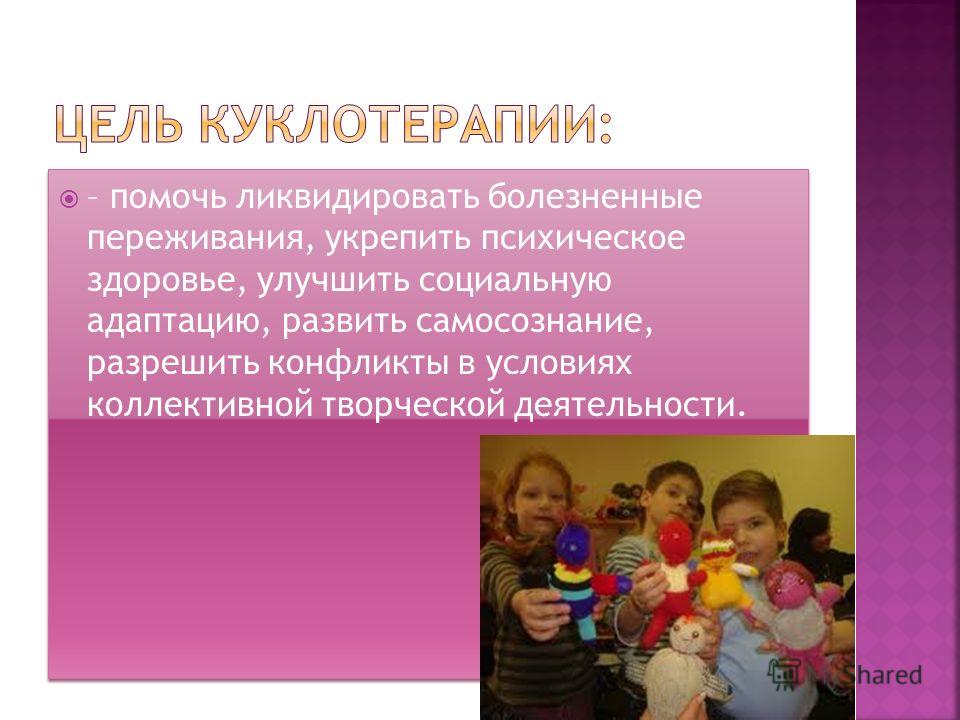 ЦЕЛЬ КУКЛОТЕРАПИИ:

– помочь ликвидировать болезненные переживания, укрепить психическое здоровье, улучшить социальную адаптацию, развить самосознание, разрешить конфликты в условиях коллективной творческой деятельности.

Shared